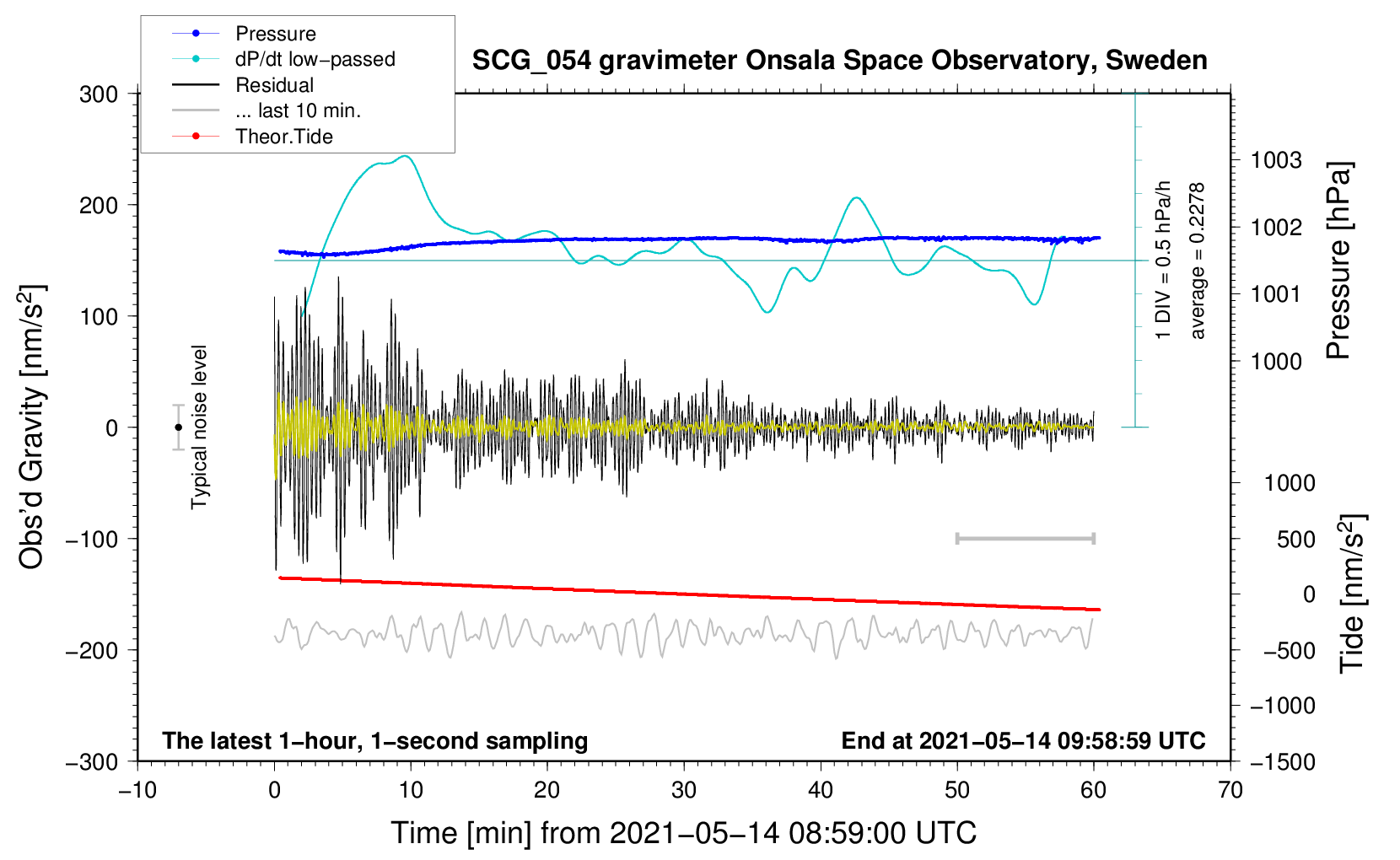 Pressure
dP/dt low−passed
Residual
... last 10 min.
Theor.Tide

SCG_054 gravimeter Onsala Space Observatory, Sweden

300
200
100
0
−100
−200
−300

Obs'd Gravity [nm/s$^2$]

Typical noise level

1 DIV = 0.5 hPa/h
average = 0.2278

1003
1002
1001
1000

Pressure [hPa]

1000
500
0
−500
−1000
−1500

Tide [nm/s$^2$]

The latest 1−hour, 1−second sampling
End at 2021−05−14 09:58:59 UTC

−10
0
10
20
30
40
50
60
70

Time [min] from 2021−05−14 08:59:00 UTC